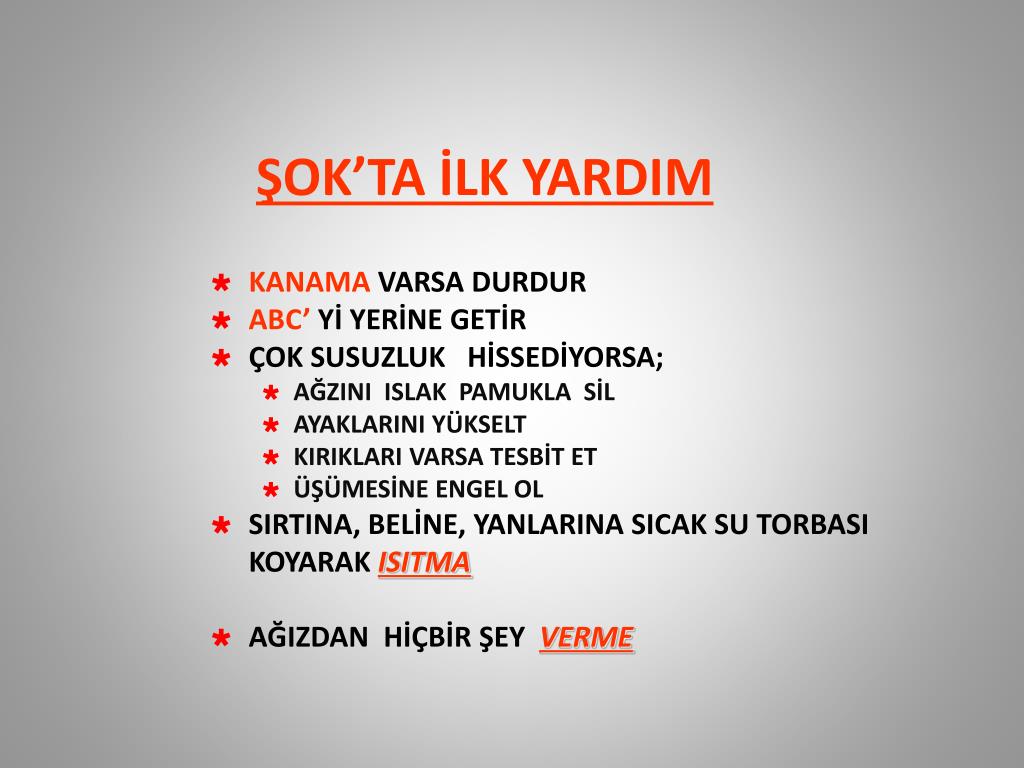 ŞOK'TA İLK YARDIM

* KANAMA VARSA DURDUR
* ABC' Yİ YERİNE GETİR
* ÇOK SUSUZLUK HİSSEDİYORSA;
  * AĞZINI ISLAK PAMUKLA SİL
  * AYAKLARINI YÜKSELT
  * KIRIKLARI VARSA TESBİT ET
  * ÜŞÜMESİNE ENGEL OL
* SIRTINA, BELİNE, YANLARINA SICAK SU TORBASI KOYARAK ISITMA

* AĞIZDAN HİÇBİR ŞEY VERME